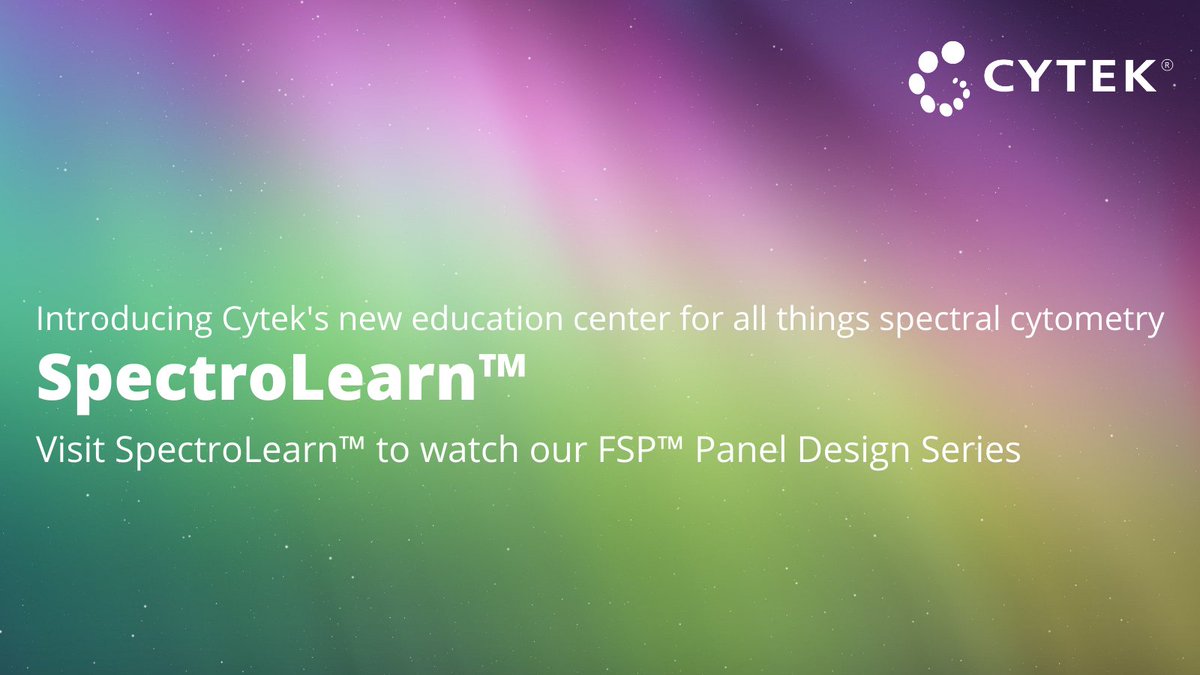 CYTEK®

Introducing Cytek's new education center for all things spectral cytometry

SpectroLearn™

Visit SpectroLearn™ to watch our FSP™ Panel Design Series